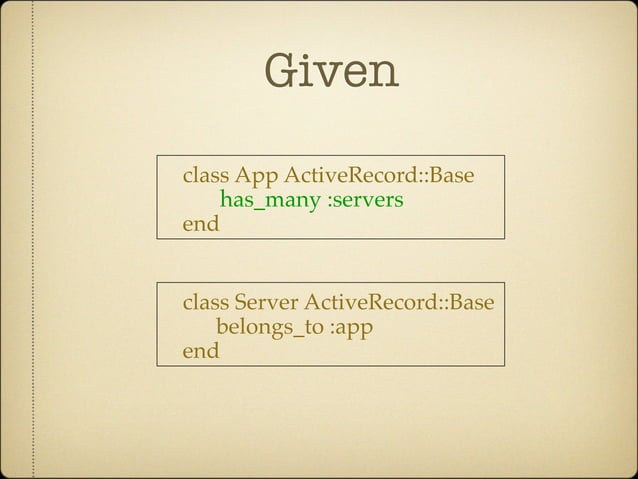 Given

class App ActiveRecord::Base
has_many :servers
end

class Server ActiveRecord::Base
belongs_to :app
end